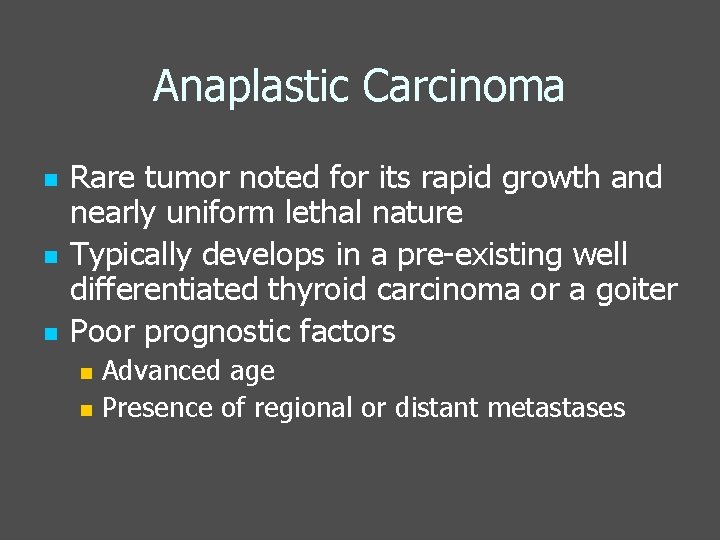 Anaplastic Carcinoma

- Rare tumor noted for its rapid growth and nearly uniform lethal nature
- Typically develops in a pre-existing well differentiated thyroid carcinoma or a goiter
- Poor prognostic factors
  - Advanced age
  - Presence of regional or distant metastases